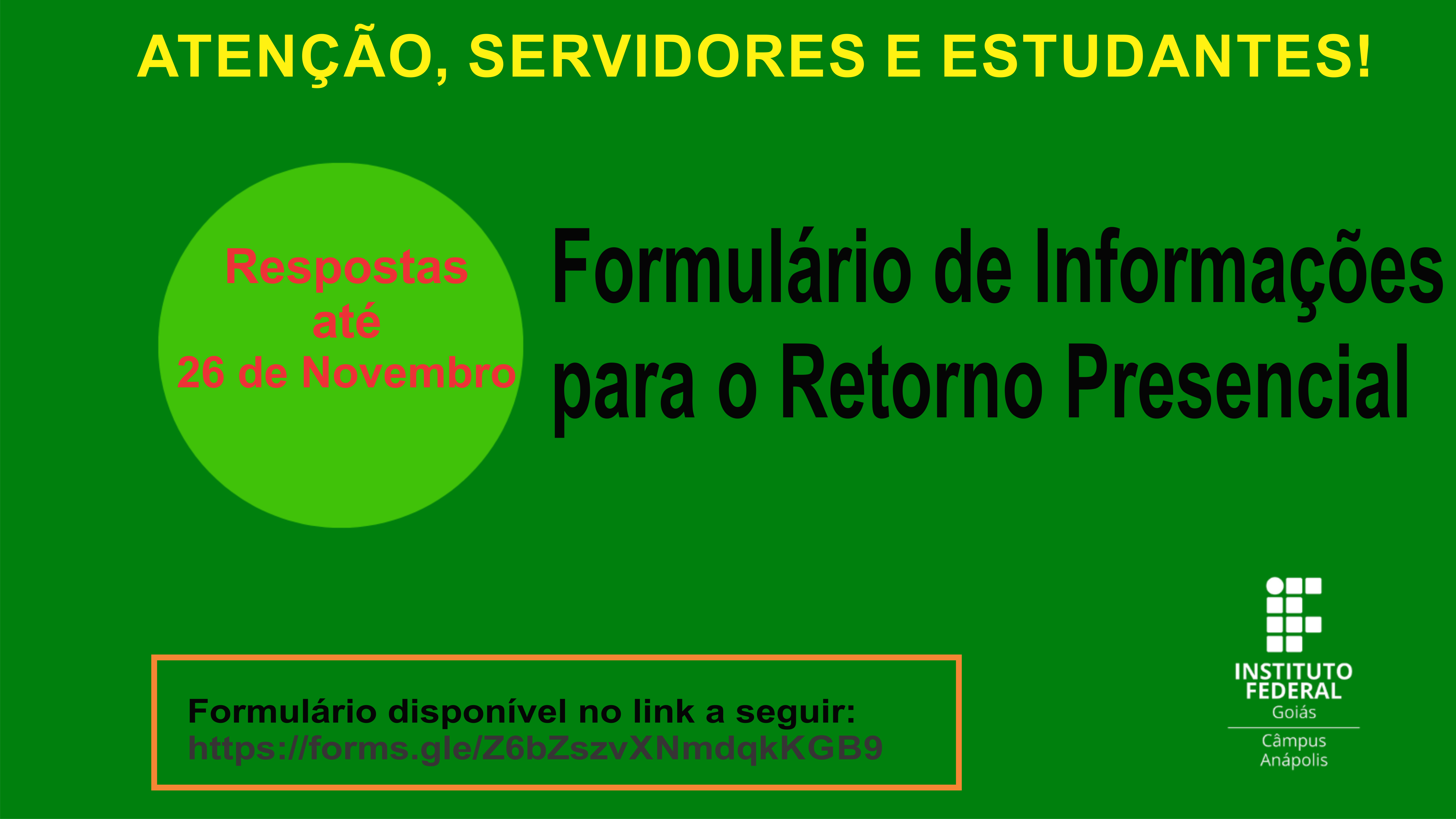 ATENÇÃO, SERVIDORES E ESTUDANTES!

Respostas
até
26 de Novembro

Formulário de Informações para o Retorno Presencial

Formulário disponível no link a seguir:
https://forms.gle/Z6bZszvXNmdqkKGB9

INSTITUTO FEDERAL
Goiás
Câmpus
Anápolis